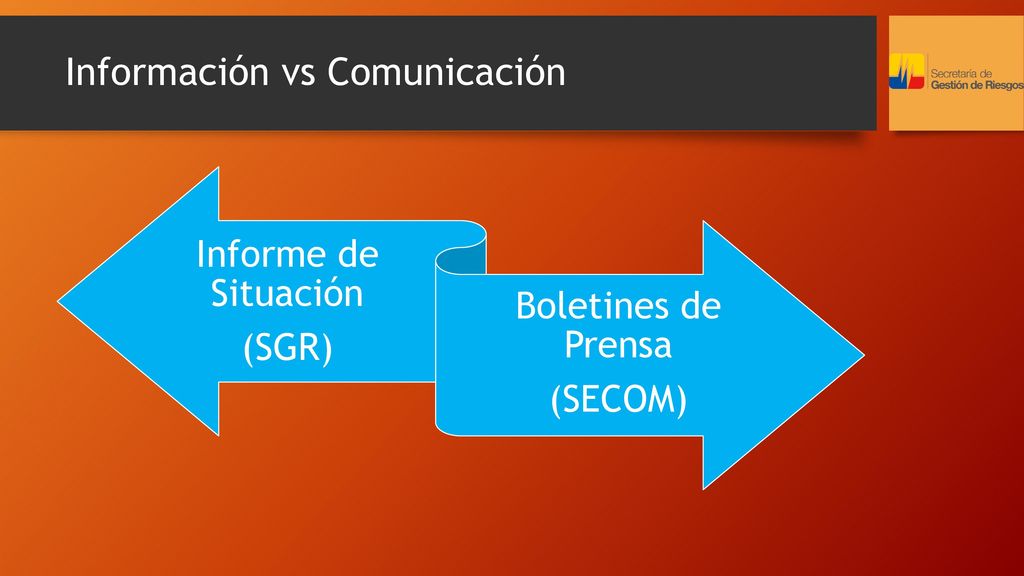 Información vs Comunicación

Secretaría de
Gestión de Riesgos

Informe de Situación
(SGR)

Boletines de Prensa
(SECOM)